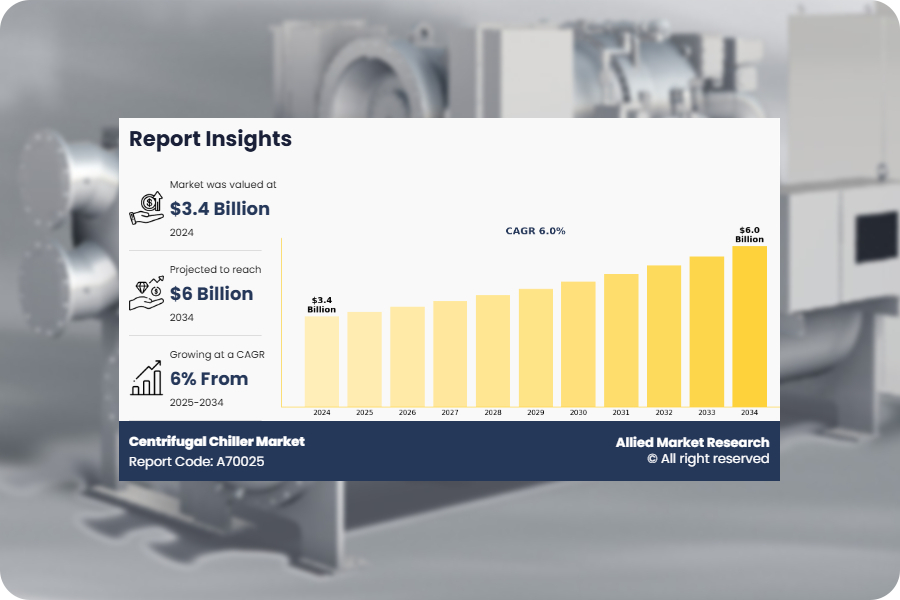 Report Insights

Market was valued at
$3.4 Billion
2024

Projected to reach
$6 Billion
2034

Growing at a CAGR
6% From
2025-2034

CAGR 6.0%

$3.4 Billion

$6.0 Billion

2024 2025 2026 2027 2028 2029 2030 2031 2032 2033 2034

Centrifugal Chiller Market
Report Code: A70025

Allied Market Research
© All right reserved